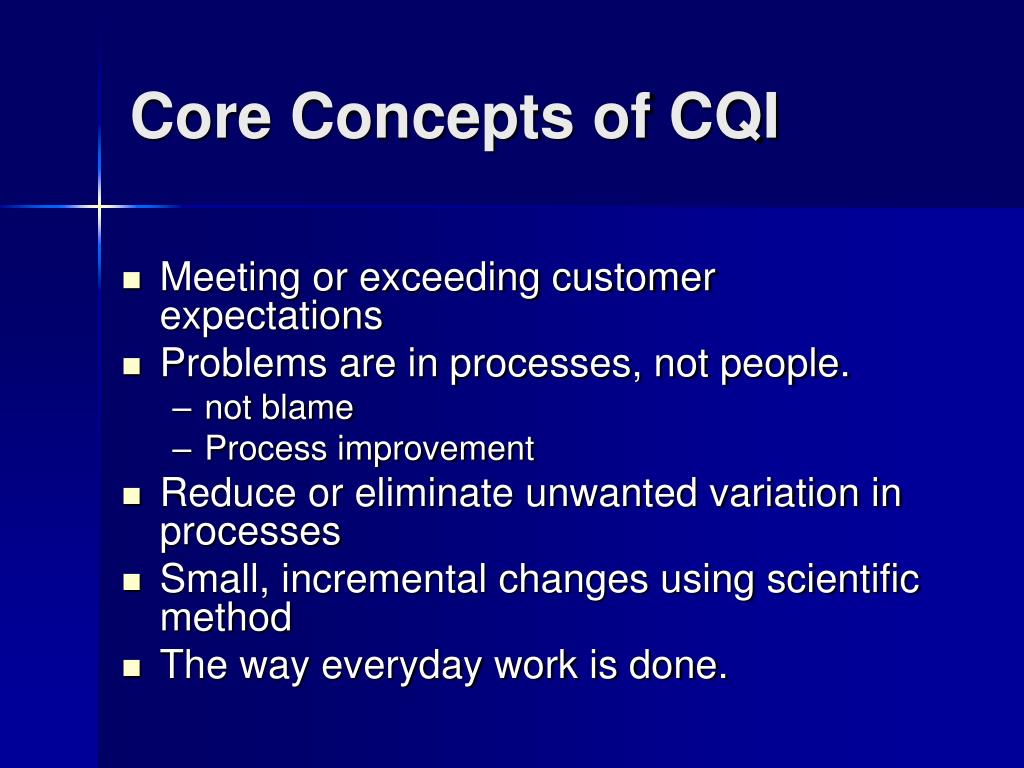 Core Concepts of CQI

- Meeting or exceeding customer expectations
- Problems are in processes, not people.
  – not blame
  – Process improvement
- Reduce or eliminate unwanted variation in processes
- Small, incremental changes using scientific method
- The way everyday work is done.